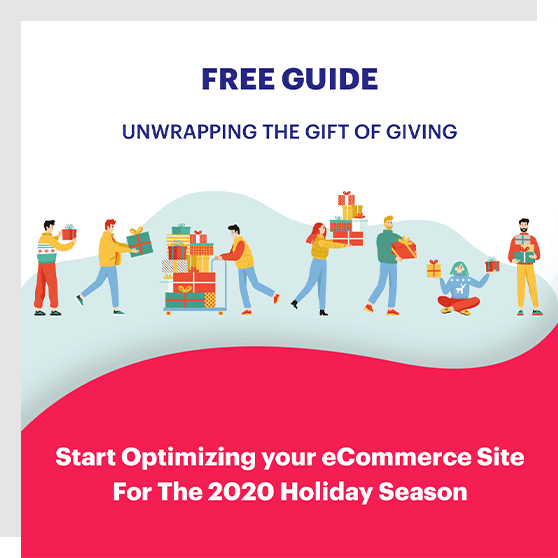 FREE GUIDE

UNWRAPPING THE GIFT OF GIVING

Start Optimizing your eCommerce Site For The 2020 Holiday Season